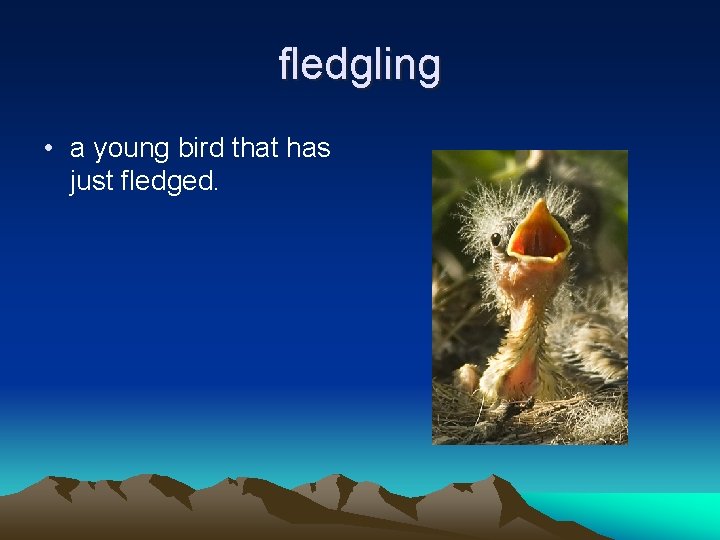 fledgling

• a young bird that has just fledged.